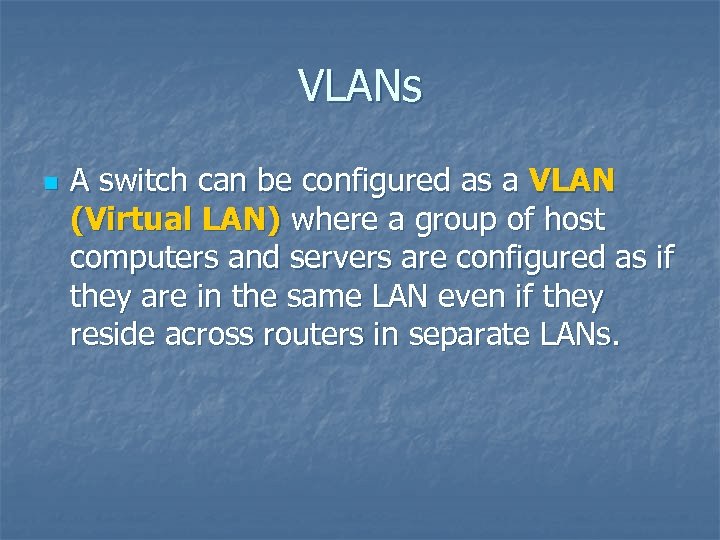 VLANs

A switch can be configured as a VLAN (Virtual LAN) where a group of host computers and servers are configured as if they are in the same LAN even if they reside across routers in separate LANs.